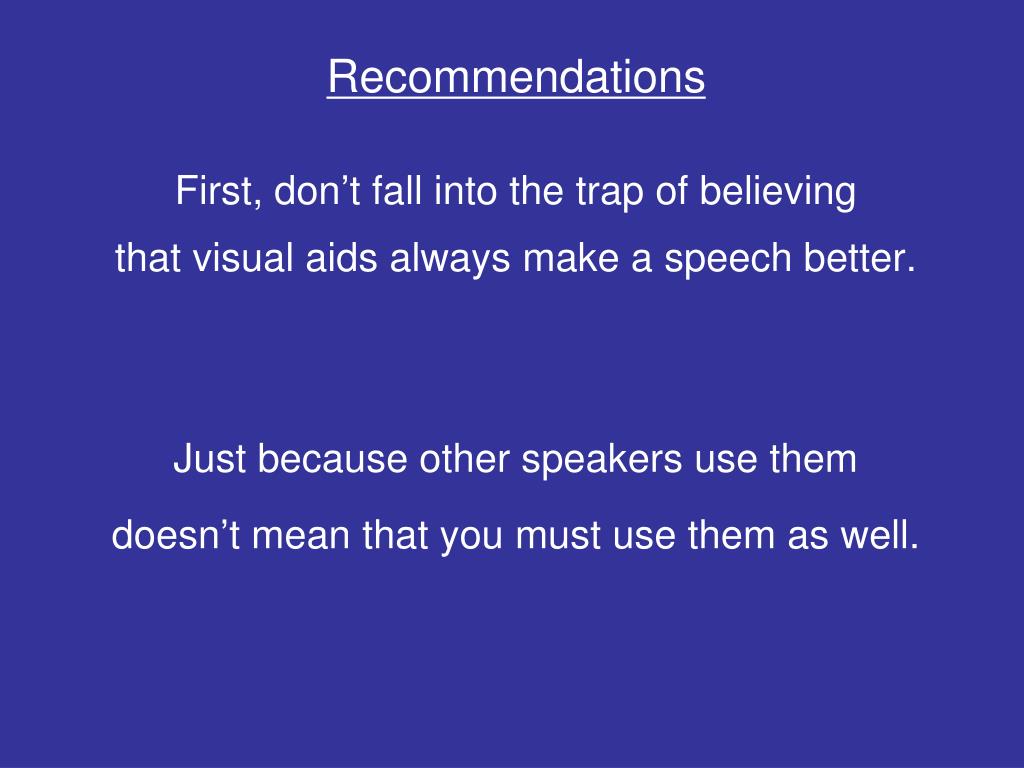 Recommendations

First, don’t fall into the trap of believing that visual aids always make a speech better.

Just because other speakers use them doesn’t mean that you must use them as well.